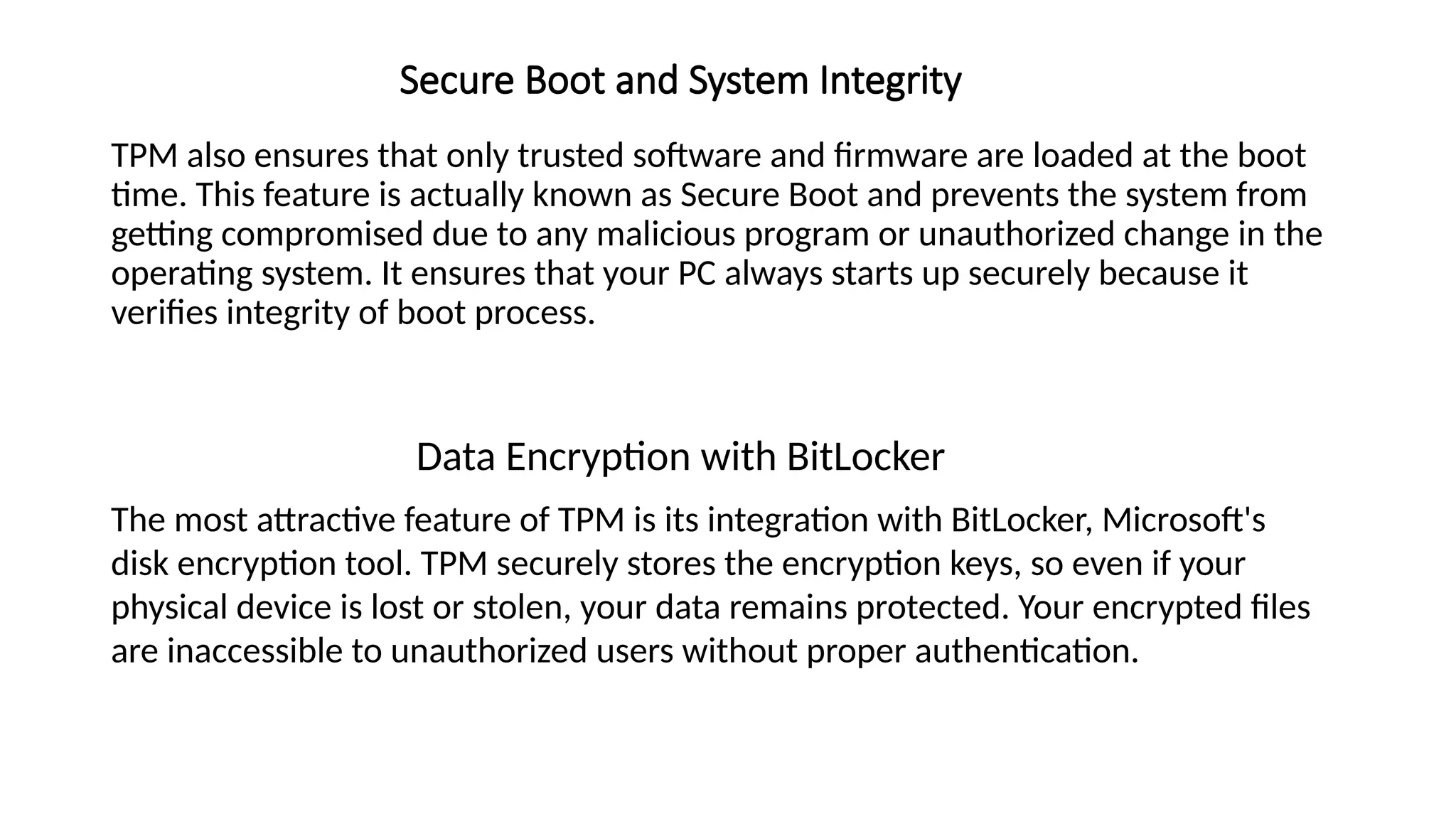 Secure Boot and System Integrity

TPM also ensures that only trusted software and firmware are loaded at the boot time. This feature is actually known as Secure Boot and prevents the system from getting compromised due to any malicious program or unauthorized change in the operating system. It ensures that your PC always starts up securely because it verifies integrity of boot process.

Data Encryption with BitLocker

The most attractive feature of TPM is its integration with BitLocker, Microsoft's disk encryption tool. TPM securely stores the encryption keys, so even if your physical device is lost or stolen, your data remains protected. Your encrypted files are inaccessible to unauthorized users without proper authentication.